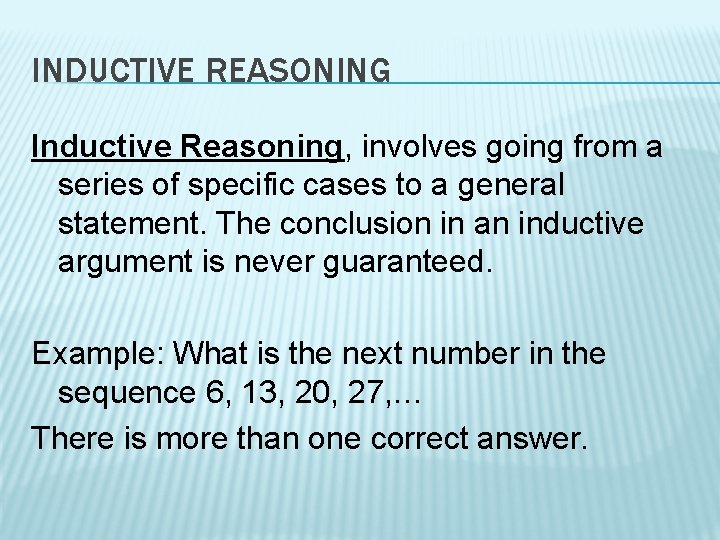 INDUCTIVE REASONING

Inductive Reasoning, involves going from a series of specific cases to a general statement. The conclusion in an inductive argument is never guaranteed.

Example: What is the next number in the sequence 6, 13, 20, 27,…

There is more than one correct answer.